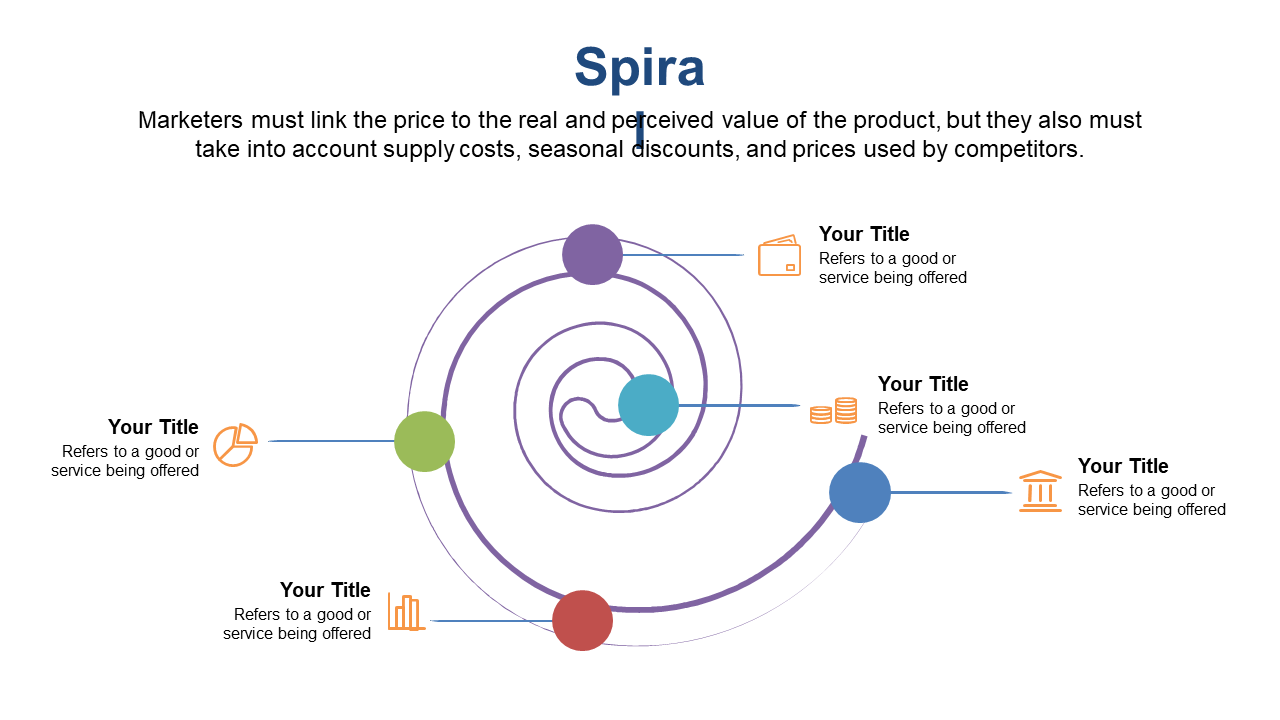 Spira
l

Marketers must link the price to the real and perceived value of the product, but they also must take into account supply costs, seasonal discounts, and prices used by competitors.

Your Title
Refers to a good or service being offered

Your Title
Refers to a good or service being offered

Your Title
Refers to a good or service being offered

Your Title
Refers to a good or service being offered

Your Title
Refers to a good or service being offered